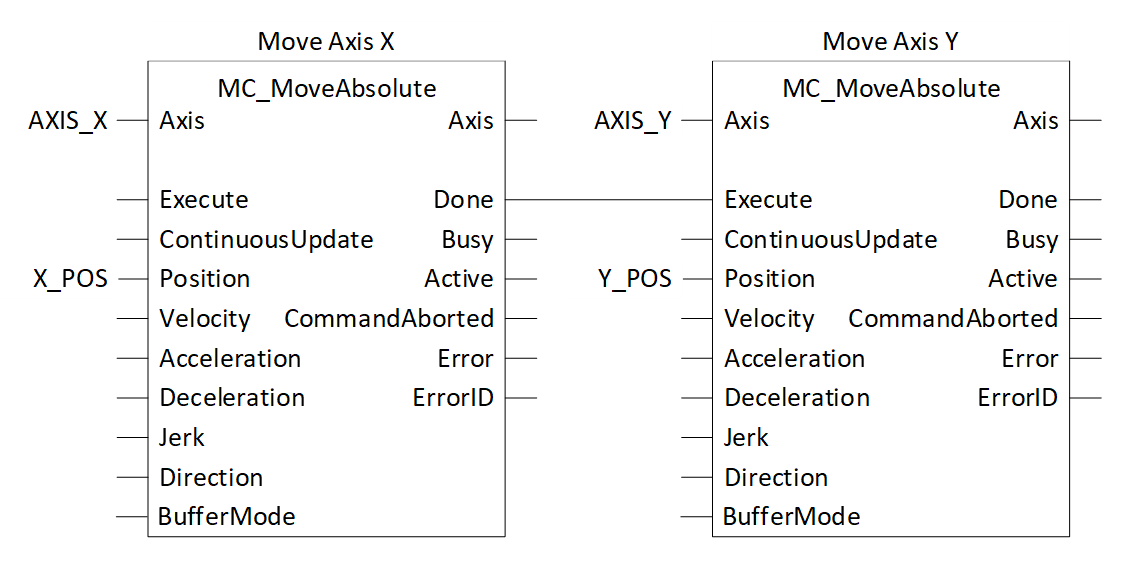 Move Axis X

MC_MoveAbsolute

AXIS_X Axis Axis
Execute Done
ContinuousUpdate Busy
X_POS Position Active
Velocity CommandAborted
Acceleration Error
Deceleration ErrorID
Jerk
Direction
BufferMode

Move Axis Y

MC_MoveAbsolute

AXIS_Y Axis Axis
Execute Done
ContinuousUpdate Busy
Y_POS Position Active
Velocity CommandAborted
Acceleration Error
Deceleration ErrorID
Jerk
Direction
BufferMode